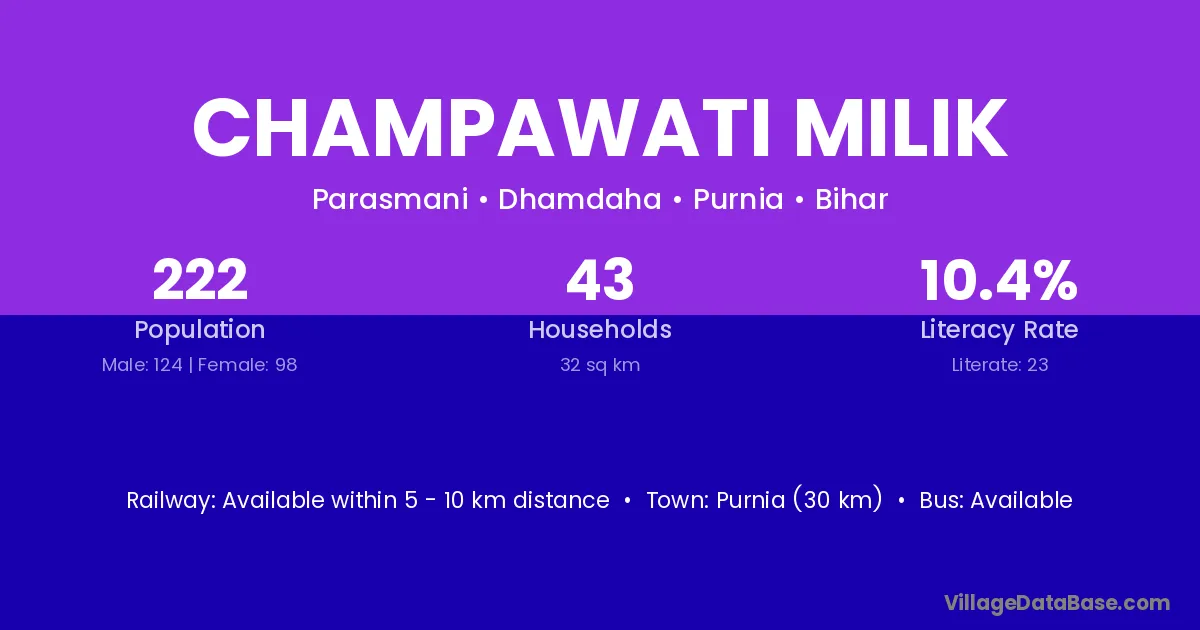 CHAMPAWATI MILIK

Parasmani • Dhamdaha • Purnia • Bihar

222
Population
Male: 124 | Female: 98

43
Households
32 sq km

10.4%
Literacy Rate
Literate: 23

Railway: Available within 5 - 10 km distance • Town: Purnia (30 km) • Bus: Available

VillageDataBase.com